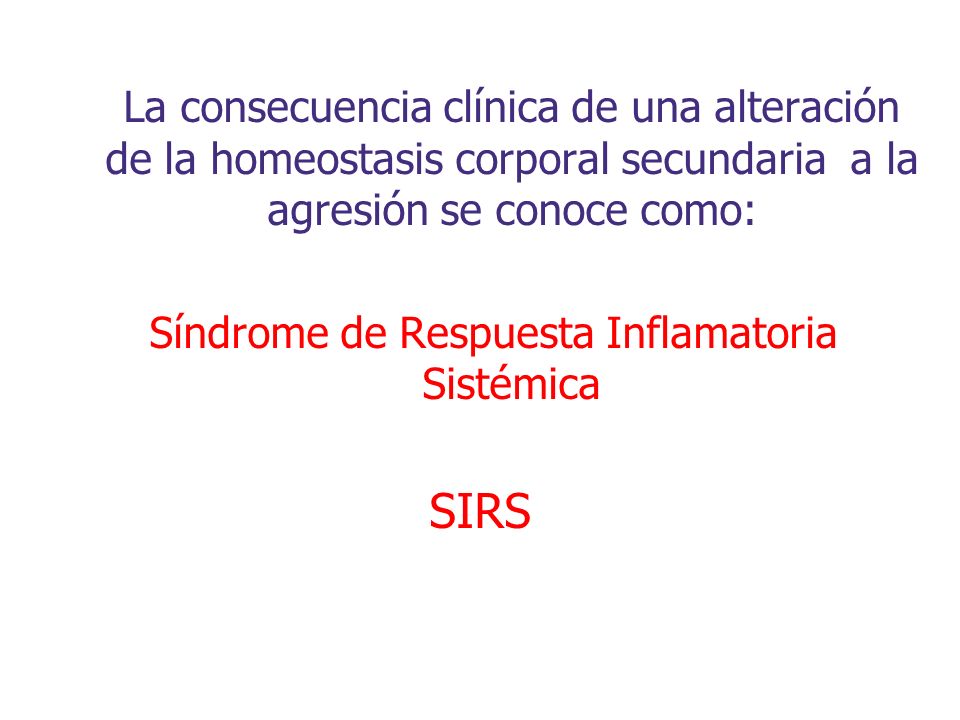 La consecuencia clínica de una alteración de la homeostasis corporal secundaria a la agresión se conoce como:

Síndrome de Respuesta Inflamatoria Sistémica

SIRS